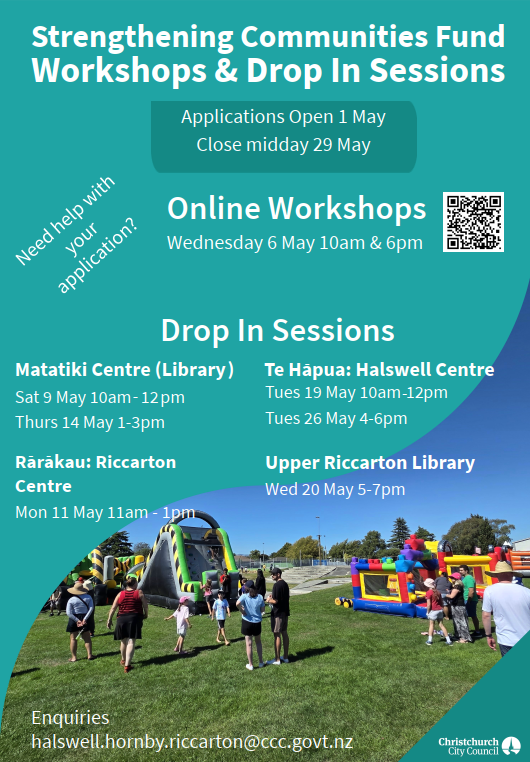 Strengthening Communities Fund
Workshops & Drop In Sessions

Applications Open 1 May
Close midday 29 May

Need help with your application?

Online Workshops
Wednesday 6 May 10am & 6pm

Drop In Sessions

Matatiki Centre (Library)
Sat 9 May 10am - 12pm
Thurs 14 May 1-3pm

Rārākau: Riccarton Centre
Mon 11 May 11am - 1pm

Te Hāpua: Halswell Centre
Tues 19 May 10am-12pm
Tues 26 May 4-6pm

Upper Riccarton Library
Wed 20 May 5-7pm

Enquiries
halswell.hornby.riccarton@ccc.govt.nz

Christchurch City Council